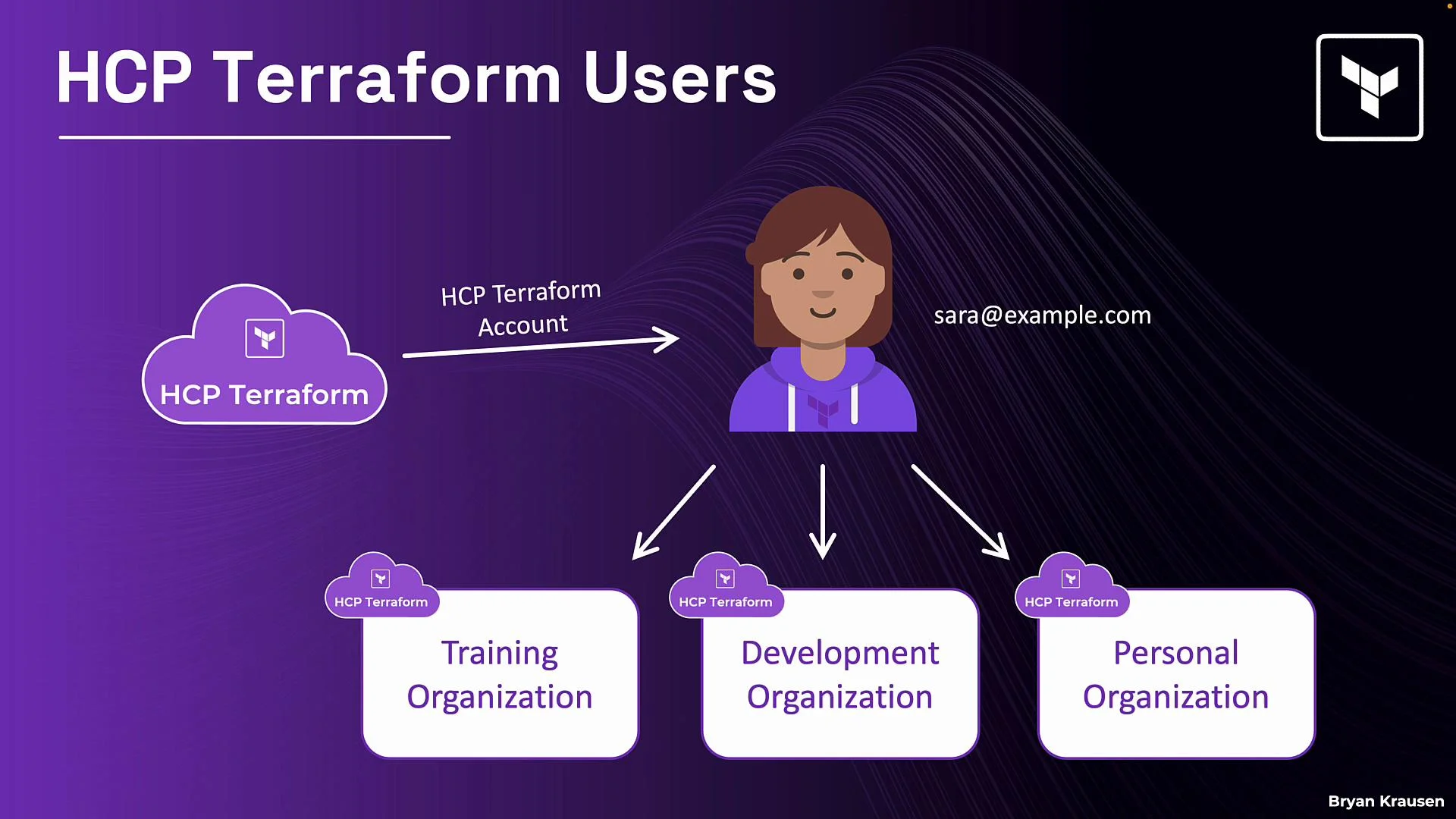 HCP Terraform Users

HCP Terraform

HCP Terraform Account

sara@example.com

HCP Terraform
Training Organization

HCP Terraform
Development Organization

HCP Terraform
Personal Organization

Bryan Krausen